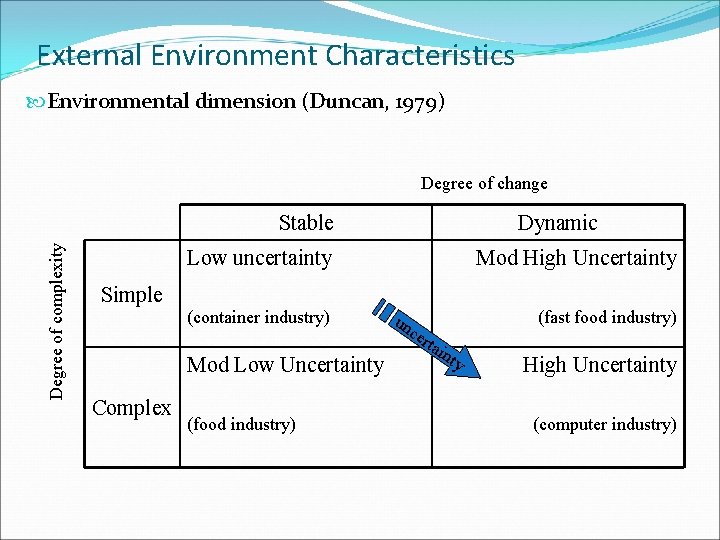 External Environment Characteristics

Environmental dimension (Duncan, 1979)

Degree of change

Degree of complexity

| | Stable | Dynamic |
|---|---|---|
| Simple | Low uncertainty (container industry) | Mod High Uncertainty (fast food industry) |
| Complex | Mod Low Uncertainty (food industry) | High Uncertainty (computer industry) |

uncertainty